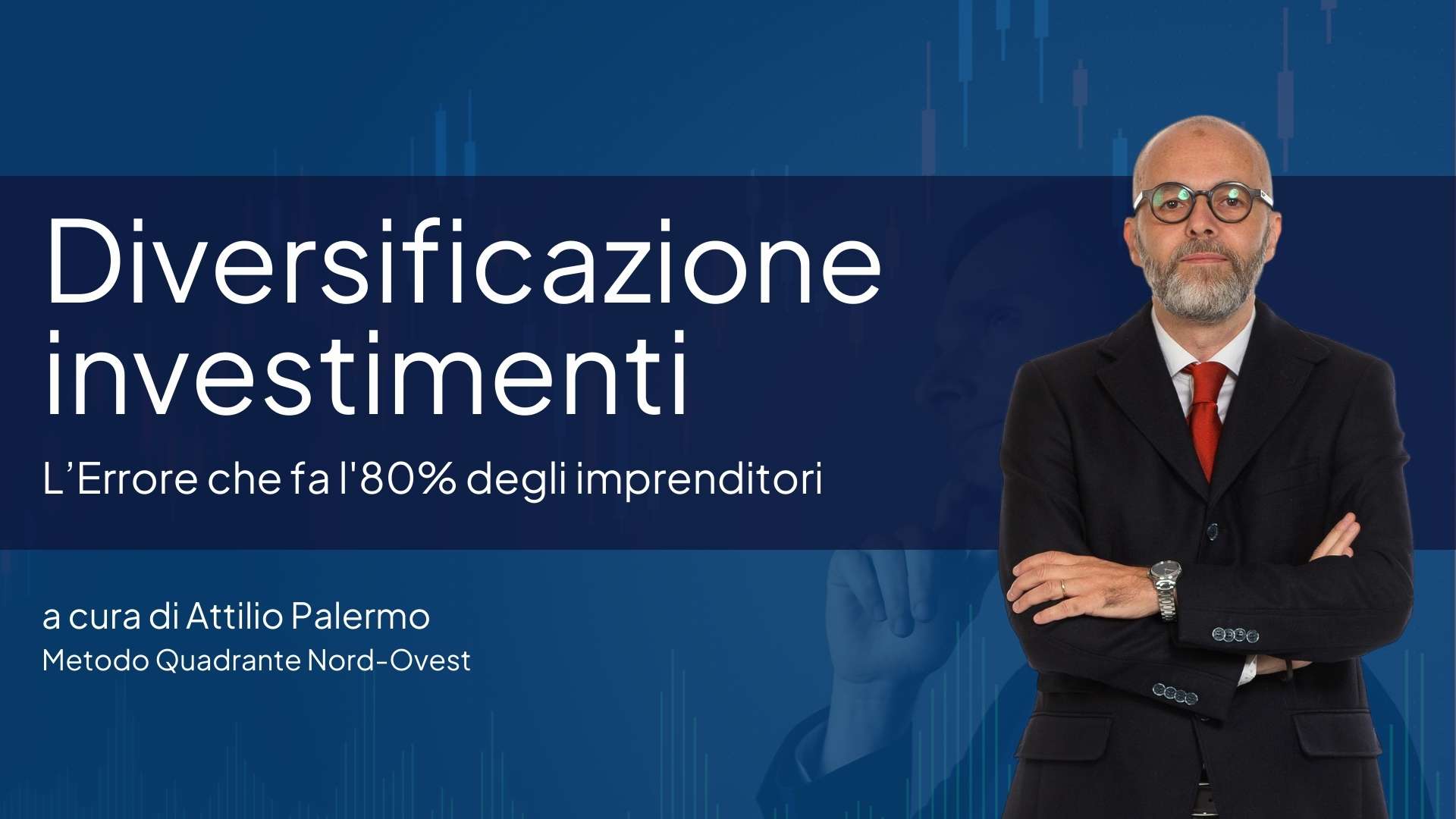 Diversificazione investimenti

L’Errore che fa l'80% degli imprenditori

a cura di Attilio Palermo

Metodo Quadrante Nord-Ovest